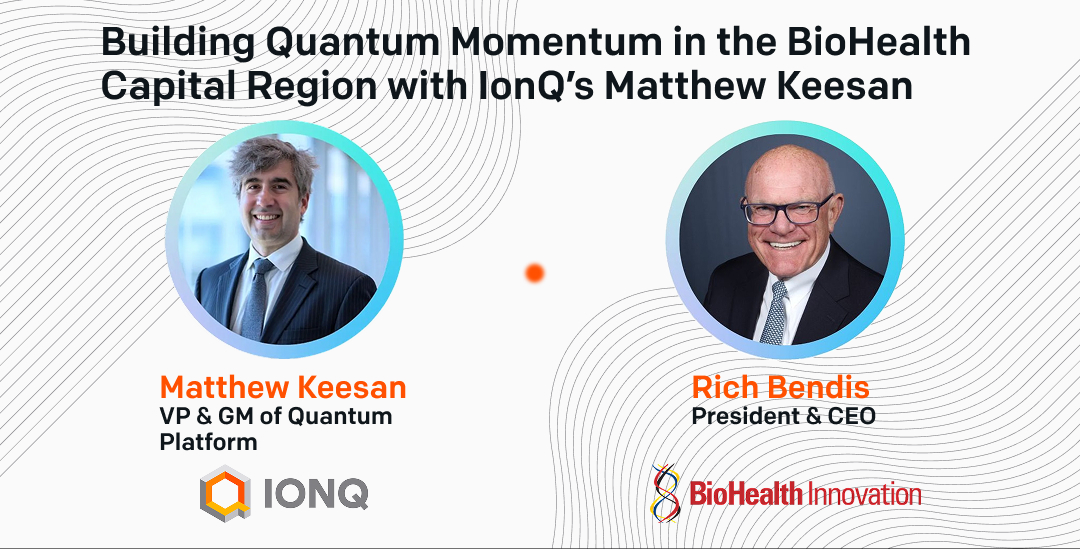 Building Quantum Momentum in the BioHealth Capital Region with IonQ's Matthew Keesan

Matthew Keesan
VP & GM of Quantum Platform

IONQ

Rich Bendis
President & CEO

BioHealth Innovation